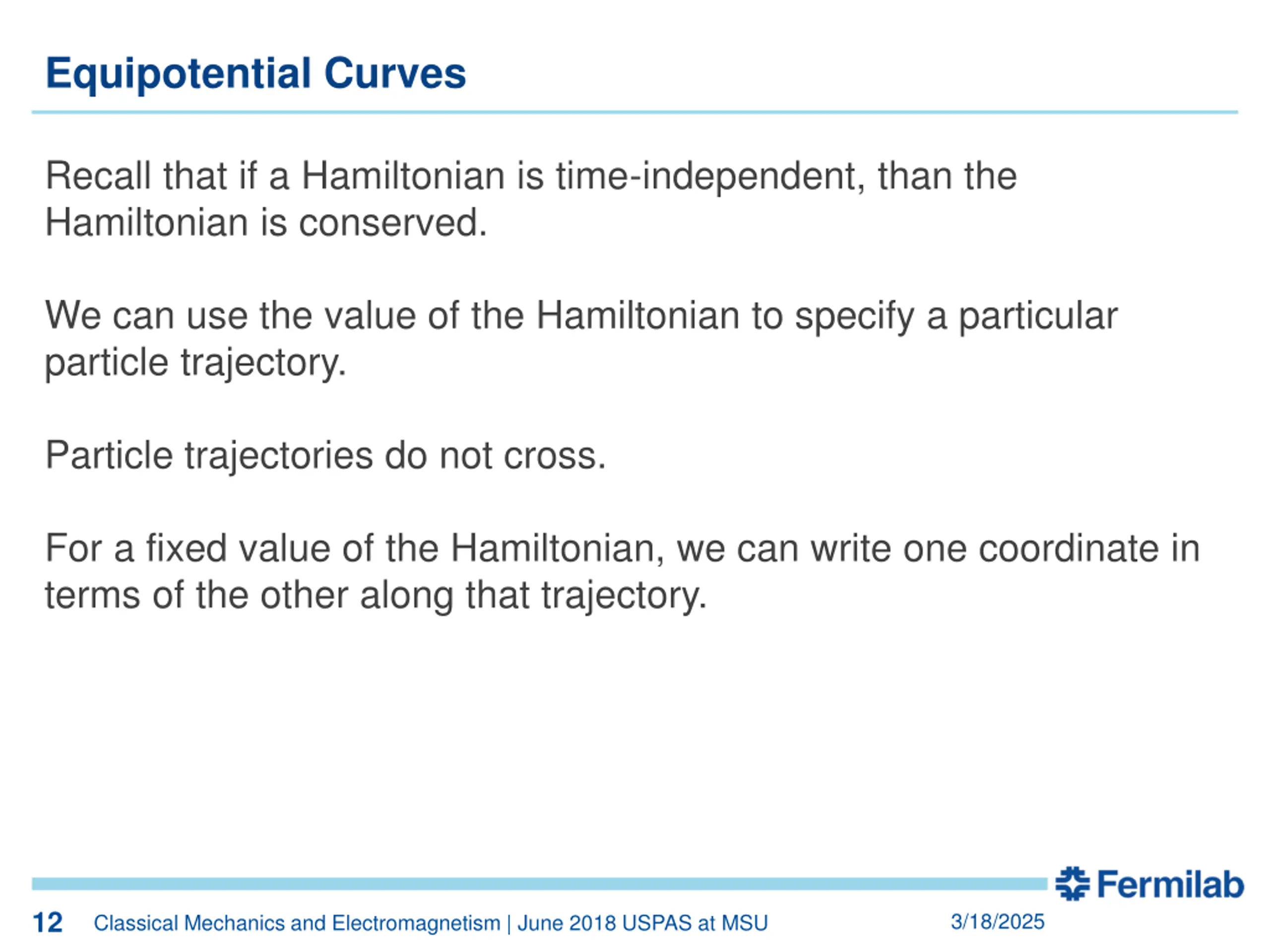 Equipotential Curves

Recall that if a Hamiltonian is time-independent, than the Hamiltonian is conserved.

We can use the value of the Hamiltonian to specify a particular particle trajectory.

Particle trajectories do not cross.

For a fixed value of the Hamiltonian, we can write one coordinate in terms of the other along that trajectory.

Fermilab

12 Classical Mechanics and Electromagnetism | June 2018 USPAS at MSU 3/18/2025